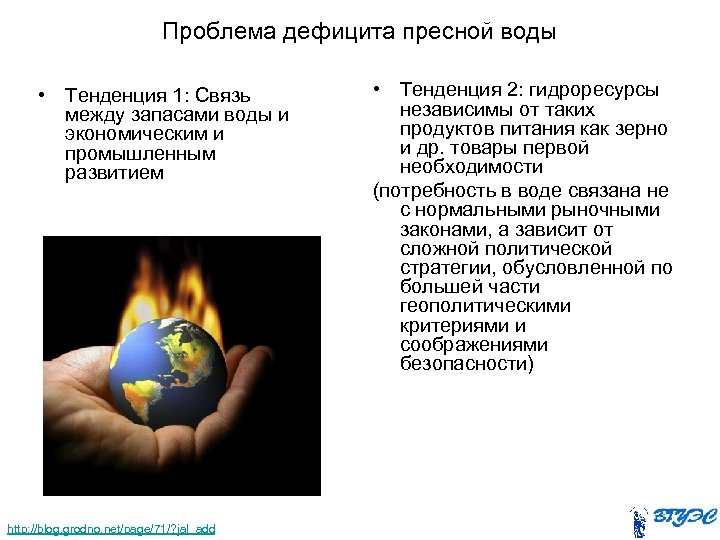 Проблема дефицита пресной воды

• Тенденция 1: Связь между запасами воды и экономическим и промышленным развитием

• Тенденция 2: гидроресурсы независимы от таких продуктов питания как зерно и др. товары первой необходимости

(потребность в воде связана не с нормальными рыночными законами, а зависит от сложной политической стратегии, обусловленной по большей части геополитическими критериями и соображениями безопасности)

http://blog.grodno.net/page/71/?jal_add

ВГУЭС